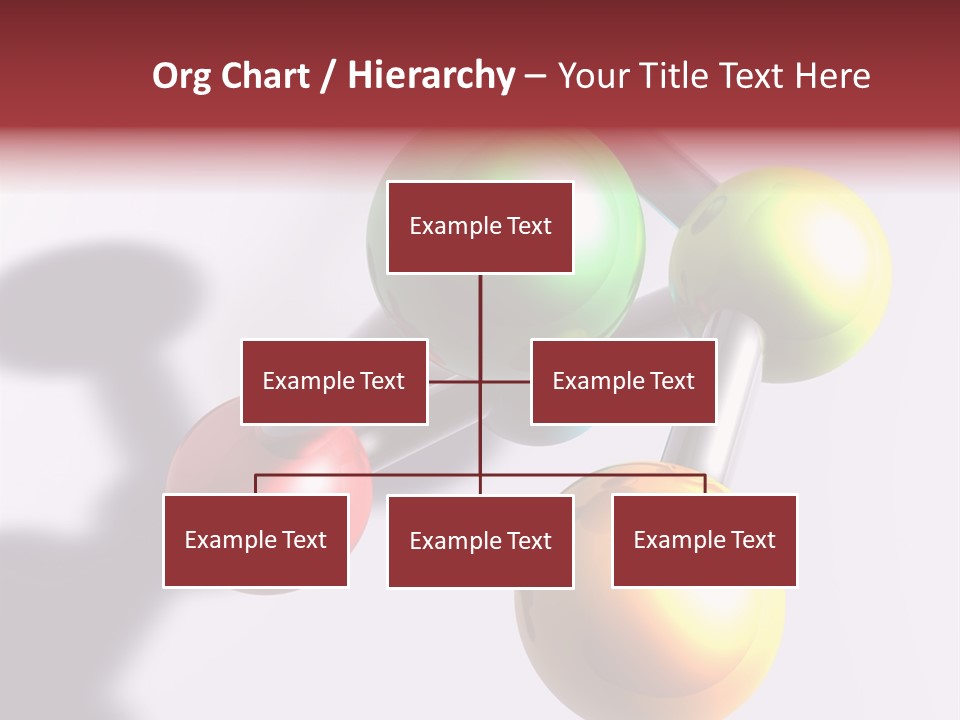 Org Chart / Hierarchy – Your Title Text Here

Example Text

Example Text

Example Text

Example Text

Example Text

Example Text